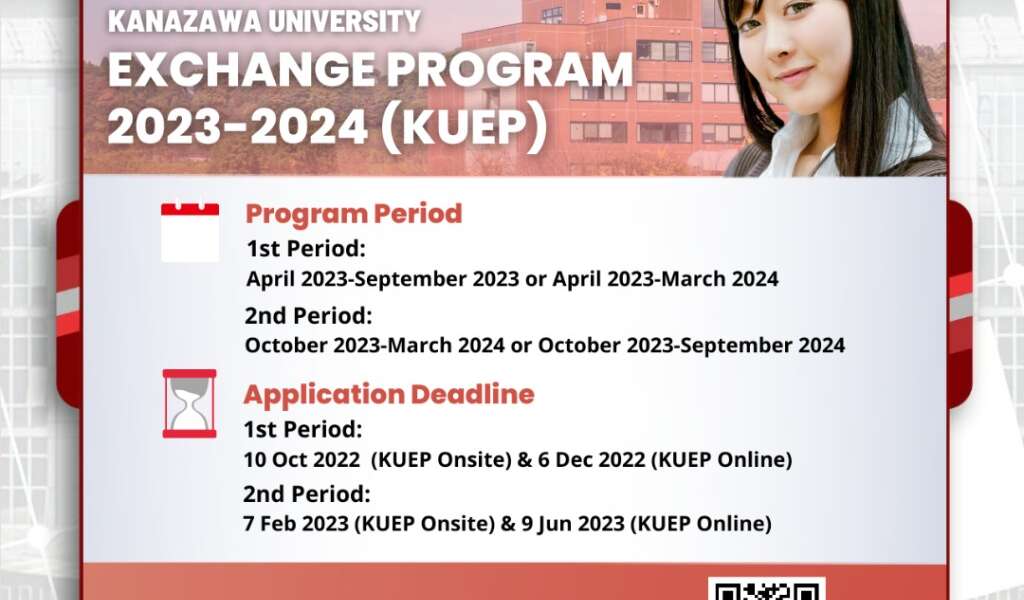 KANAZAWA UNIVERSITY
EXCHANGE PROGRAM 2023-2024 (KUEP)

Program Period
1st Period:
April 2023-September 2023 or April 2023-March 2024
2nd Period:
October 2023-March 2024 or October 2023-September 2024

Application Deadline
1st Period:
10 Oct 2022 (KUEP Onsite) & 6 Dec 2022 (KUEP Online)
2nd Period:
7 Feb 2023 (KUEP Onsite) & 9 Jun 2023 (KUEP Online)